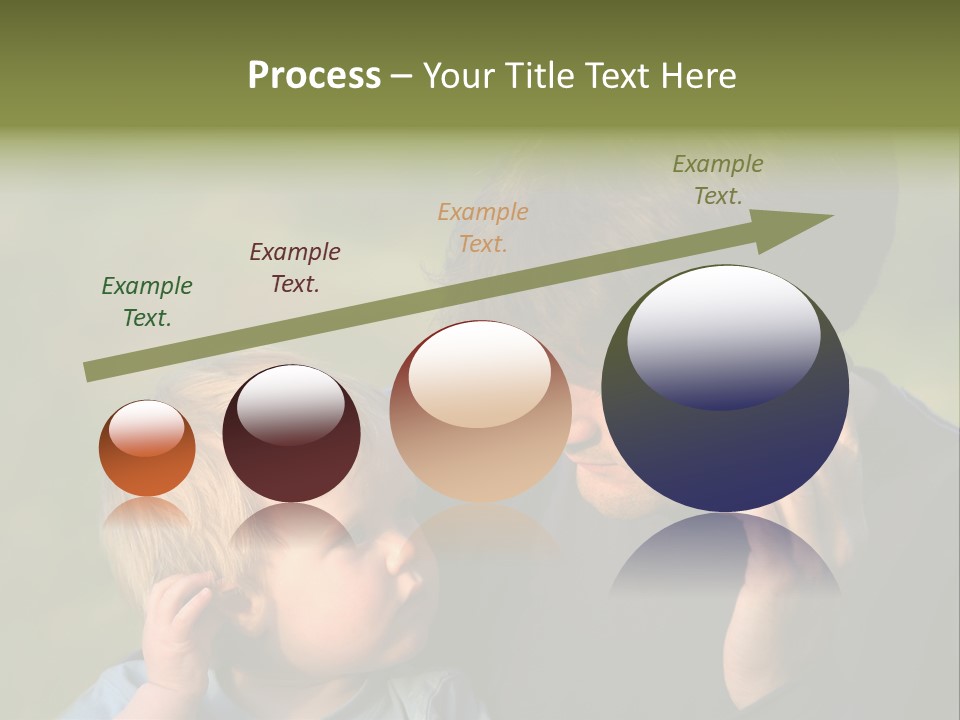 Process – Your Title Text Here

Example Text.

Example Text.

Example Text.

Example Text.